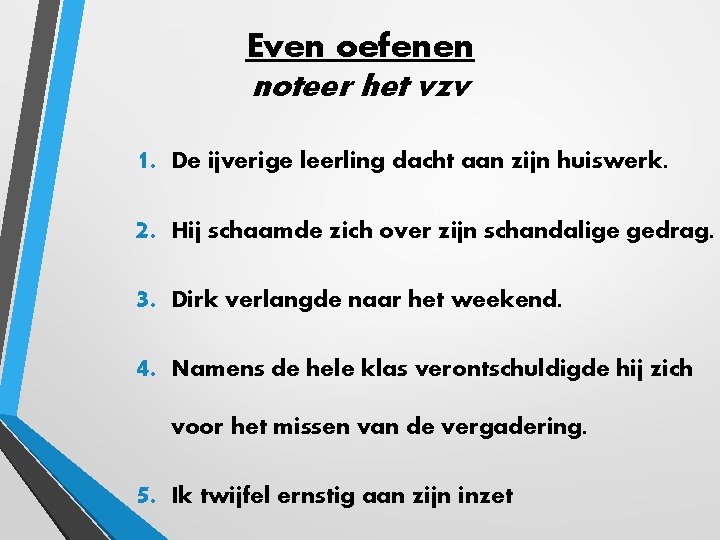 Even oefenen
noteer het vzv

1. De ijverige leerling dacht aan zijn huiswerk.

2. Hij schaamde zich over zijn schandalige gedrag.

3. Dirk verlangde naar het weekend.

4. Namens de hele klas verontschuldigde hij zich voor het missen van de vergadering.

5. Ik twijfel ernstig aan zijn inzet